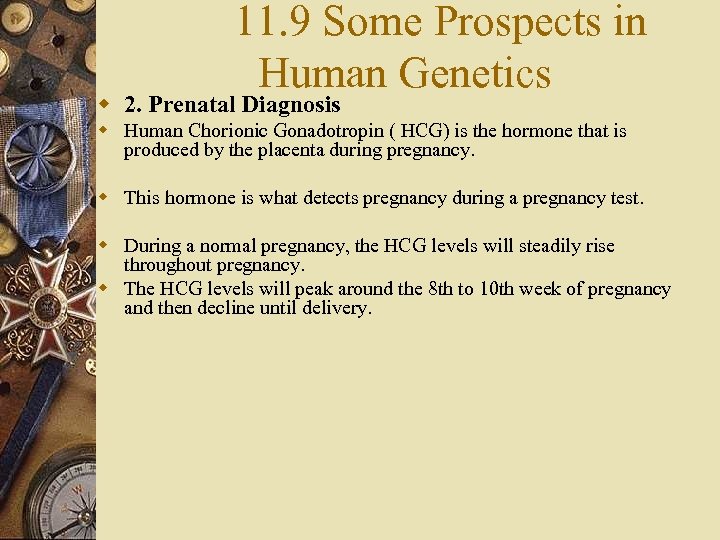 11.9 Some Prospects in Human Genetics

2. Prenatal Diagnosis

Human Chorionic Gonadotropin ( HCG) is the hormone that is produced by the placenta during pregnancy.

This hormone is what detects pregnancy during a pregnancy test.

During a normal pregnancy, the HCG levels will steadily rise throughout pregnancy.

The HCG levels will peak around the 8th to 10th week of pregnancy and then decline until delivery.